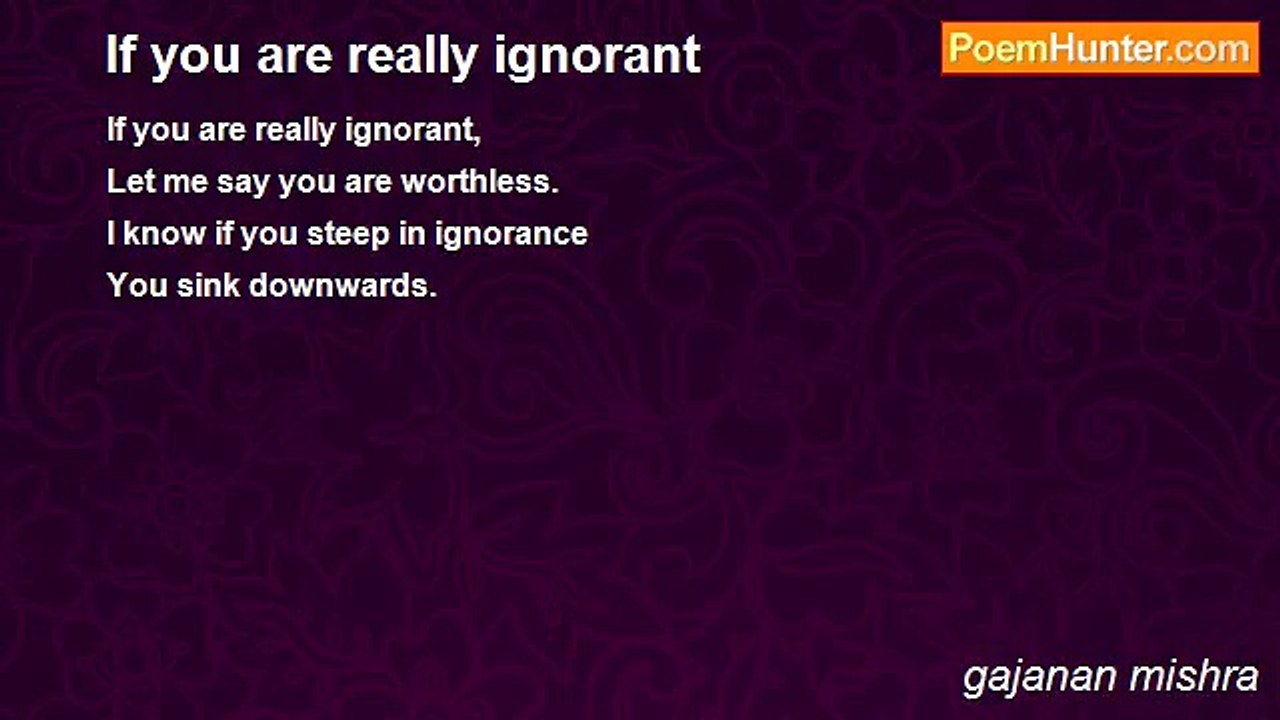 If you are really ignorant

PoemHunter.com

If you are really ignorant,
Let me say you are worthless.
I know if you steep in ignorance
You sink downwards.

gajanan mishra